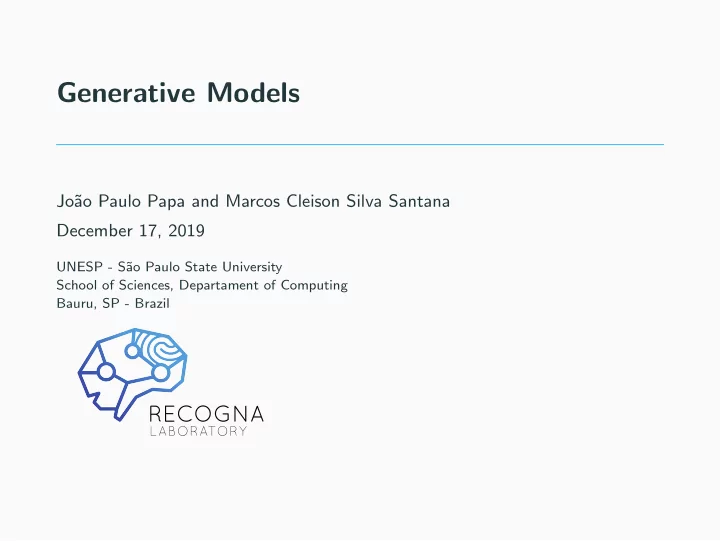 Generative Models

João Paulo Papa and Marcos Cleison Silva Santana

December 17, 2019

UNESP - São Paulo State University
School of Sciences, Departament of Computing
Bauru, SP - Brazil

RECOGNA
LABORATORY